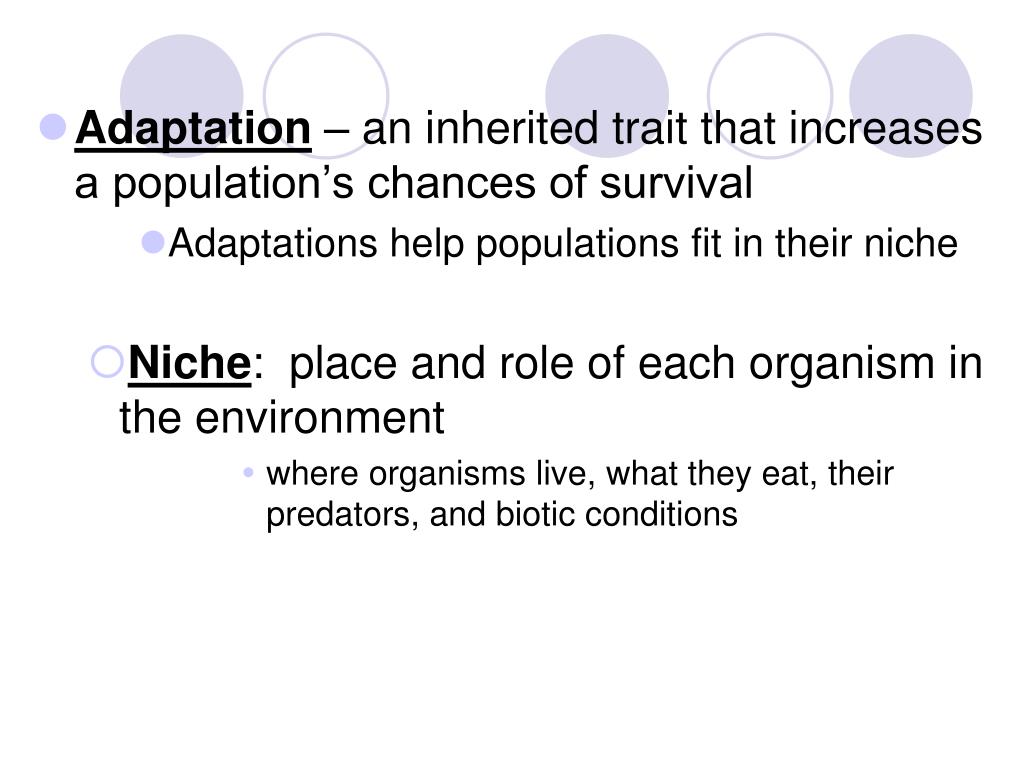 Adaptation – an inherited trait that increases a population’s chances of survival

Adaptations help populations fit in their niche

Niche: place and role of each organism in the environment

where organisms live, what they eat, their predators, and biotic conditions